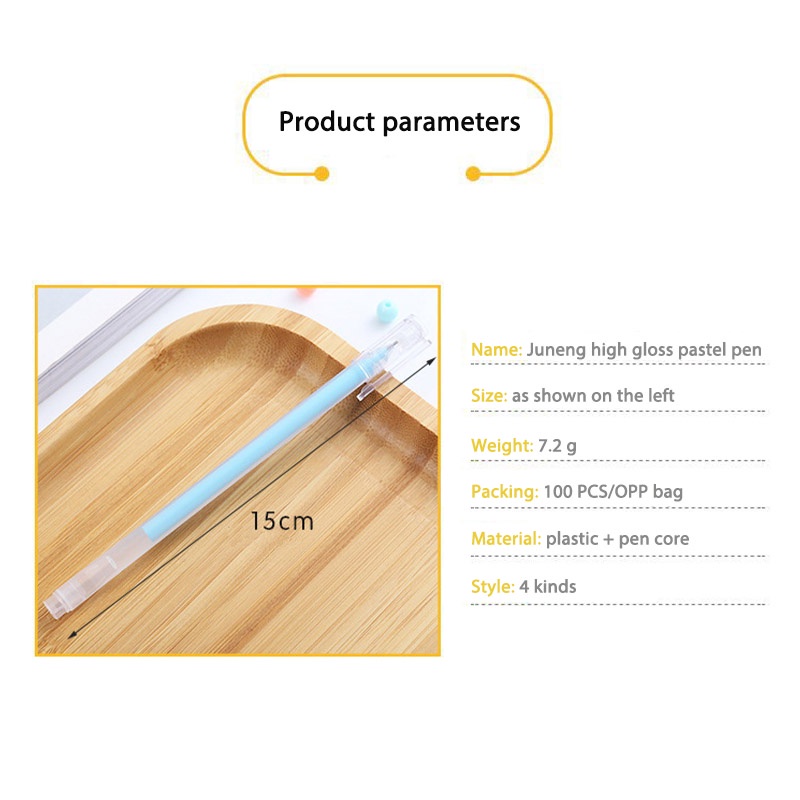 Product parameters

15cm

Name: Juneng high gloss pastel pen

Size: as shown on the left

Weight: 7.2 g

Packing: 100 PCS/OPP bag

Material: plastic + pen core

Style: 4 kinds